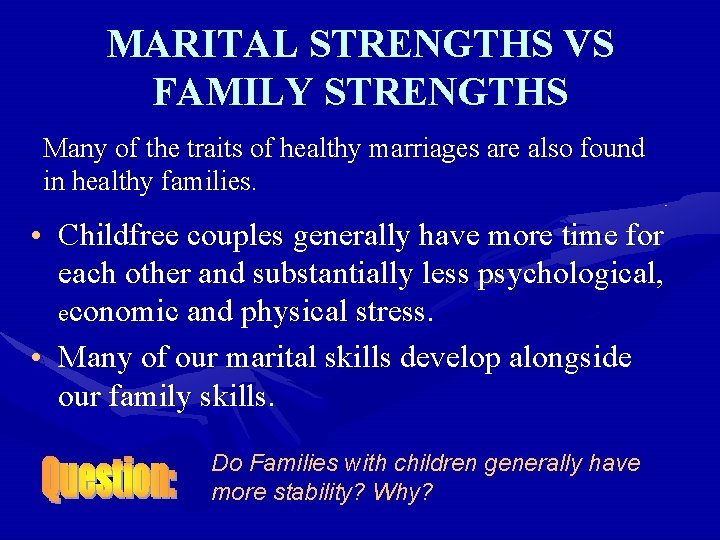 MARITAL STRENGTHS VS FAMILY STRENGTHS

Many of the traits of healthy marriages are also found in healthy families.

• Childfree couples generally have more time for each other and substantially less psychological, economic and physical stress.
• Many of our marital skills develop alongside our family skills.

Question: Do Families with children generally have more stability? Why?